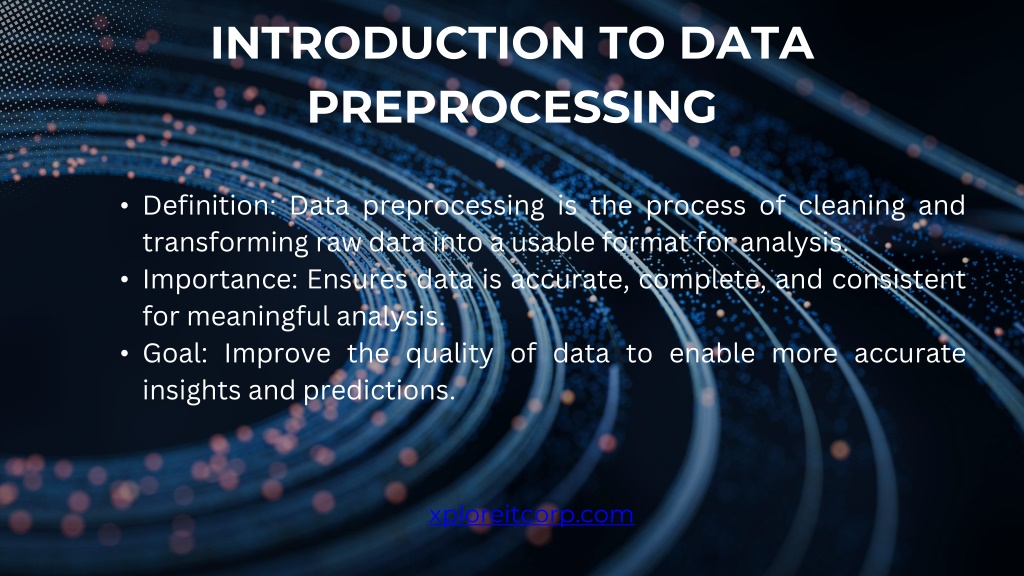 INTRODUCTION TO DATA PREPROCESSING

• Definition: Data preprocessing is the process of cleaning and transforming raw data into a usable format for analysis.
• Importance: Ensures data is accurate, complete, and consistent for meaningful analysis.
• Goal: Improve the quality of data to enable more accurate insights and predictions.

xploreitcorp.com